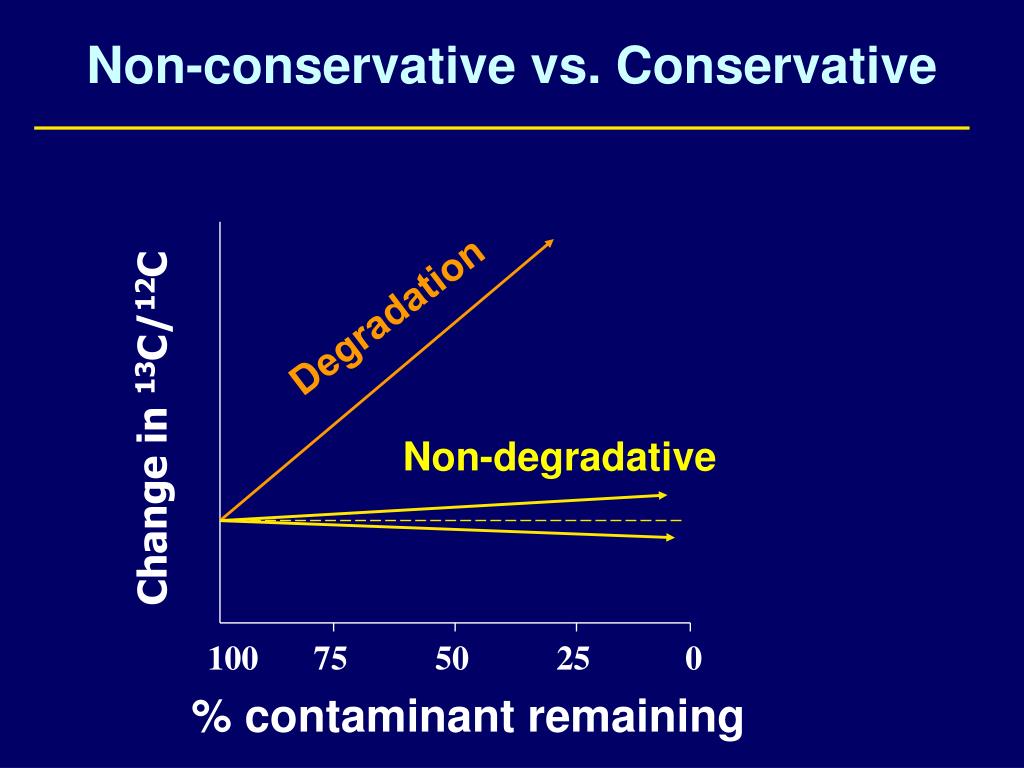 Non-conservative vs. Conservative

Change in $^{13}C/^{12}C$

Degradation

Non-degradative

100 75 50 25 0

% contaminant remaining